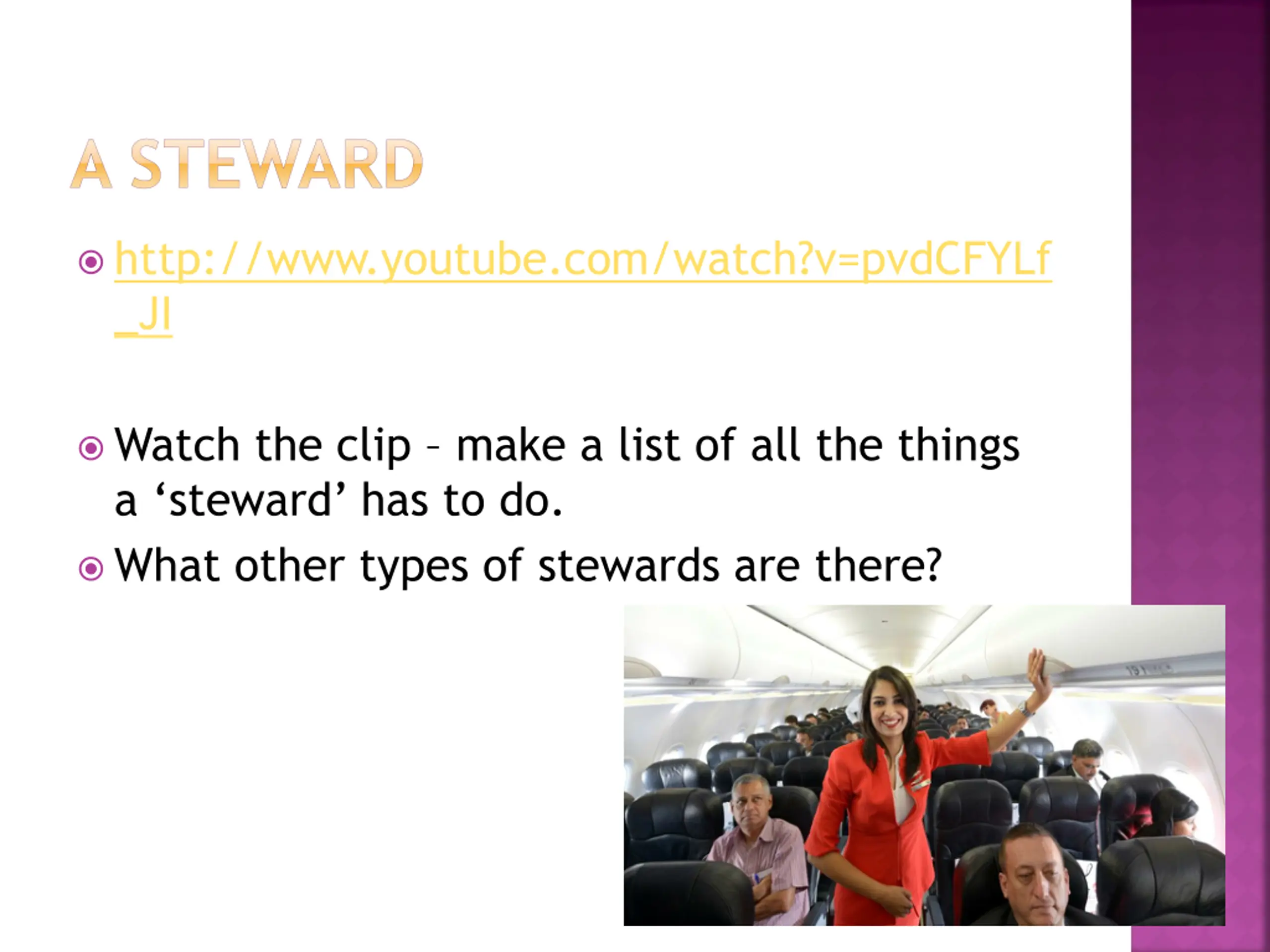 A STEWARD

http://www.youtube.com/watch?v=pvdCFYLf_JI

Watch the clip – make a list of all the things a ‘steward’ has to do.

What other types of stewards are there?